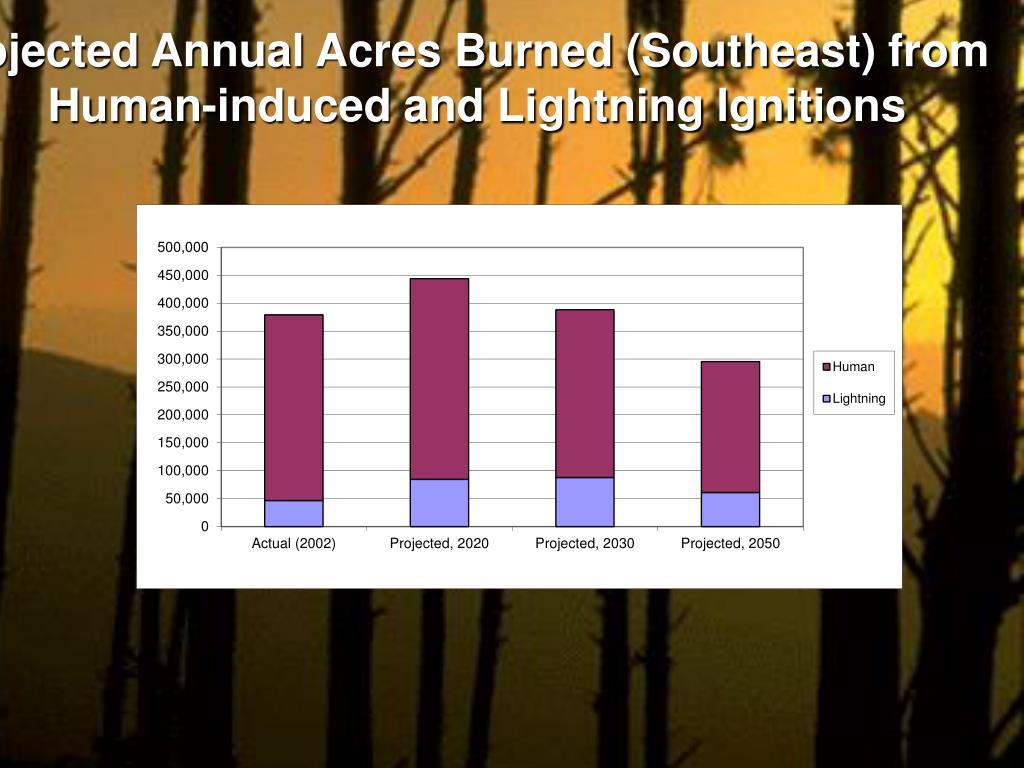 ojected Annual Acres Burned (Southeast) from Human-induced and Lightning Ignitions

500,000
450,000
400,000
350,000
300,000
250,000
200,000
150,000
100,000
50,000
0

Actual (2002)
Projected, 2020
Projected, 2030
Projected, 2050

Human
Lightning